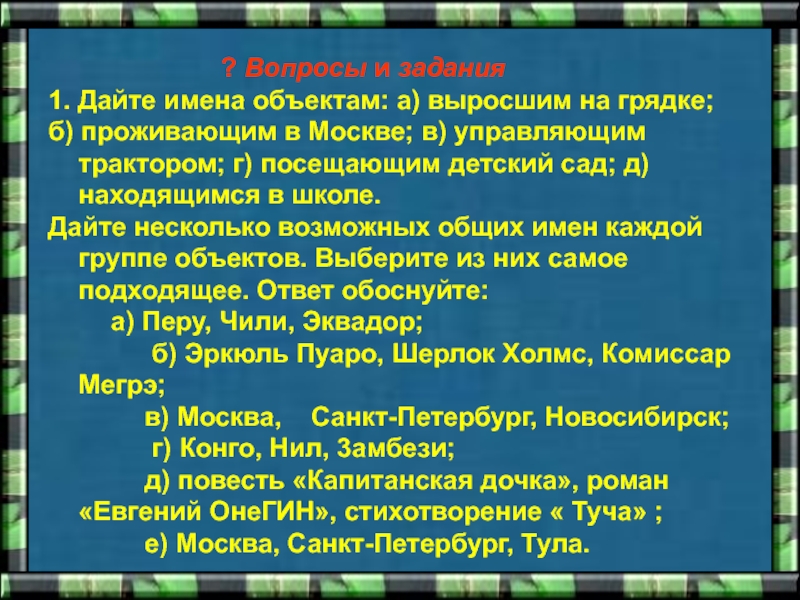 ? Вопросы и задания

1. Дайте имена объектам: а) выросшим на грядке; б) проживающим в Москве; в) управляющим трактором; г) посещающим детский сад; д) находящимся в школе.

Дайте несколько возможных общих имен каждой группе объектов. Выберите из них самое подходящее. Ответ обоснуйте:

а) Перу, Чили, Эквадор;

б) Эркюль Пуаро, Шерлок Холмс, Комиссар Мегрэ;

в) Москва, Санкт-Петербург, Новосибирск;

г) Конго, Нил, Замбези;

д) повесть «Капитанская дочка», роман «Евгений ОнеГИН», стихотворение « Туча» ;

е) Москва, Санкт-Петербург, Тула.